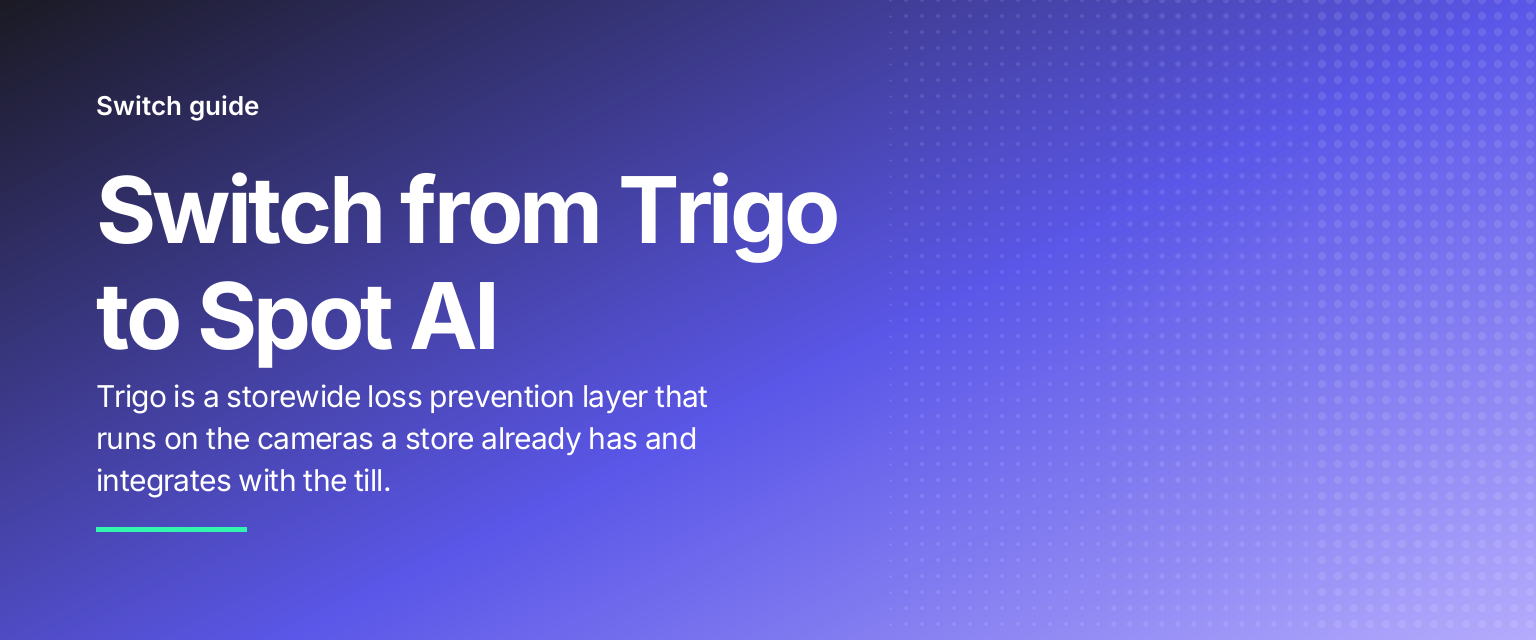 Switch guide

Switch from Trigo to Spot AI

Trigo is a storewide loss prevention layer that runs on the cameras a store already has and integrates with the till.